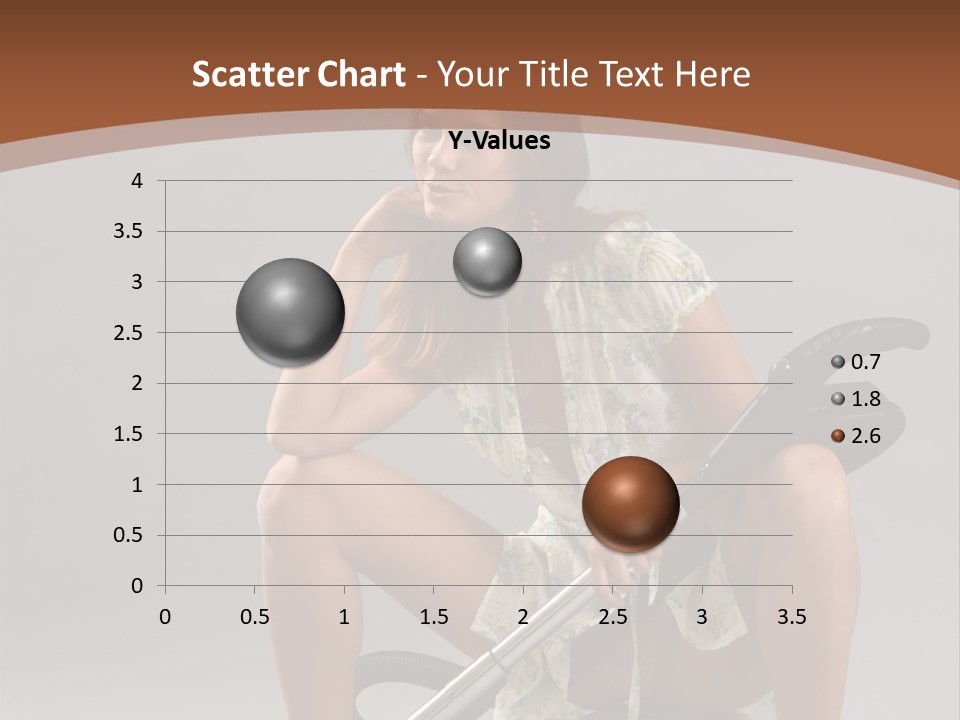 Scatter Chart - Your Title Text Here

Y-Values

4
3.5
3
2.5
2
1.5
1
0.5
0

0 0.5 1 1.5 2 2.5 3 3.5

0.7
1.8
2.6